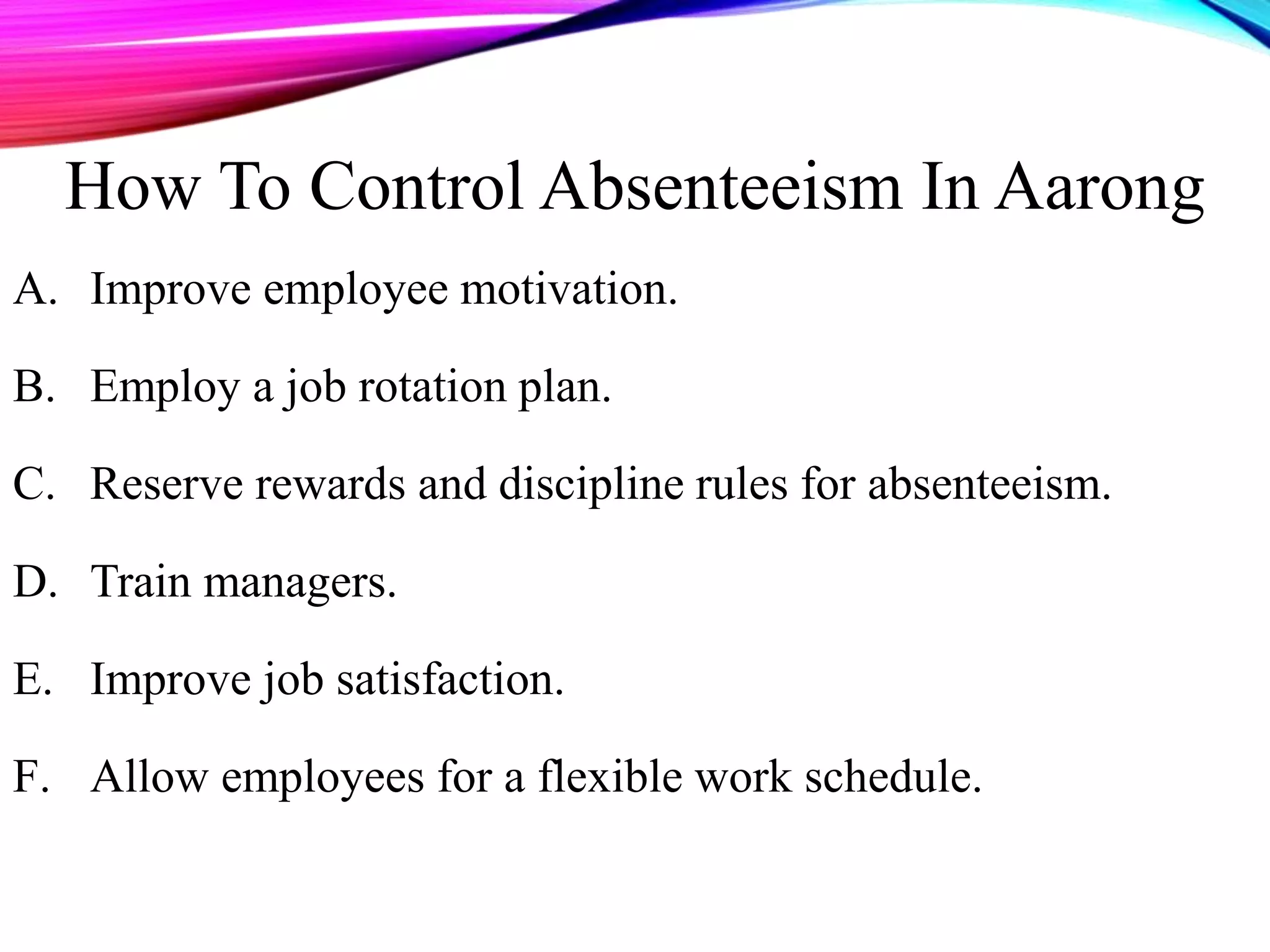 How To Control Absenteeism In Aarong

A. Improve employee motivation.

B. Employ a job rotation plan.

C. Reserve rewards and discipline rules for absenteeism.

D. Train managers.

E. Improve job satisfaction.

F. Allow employees for a flexible work schedule.